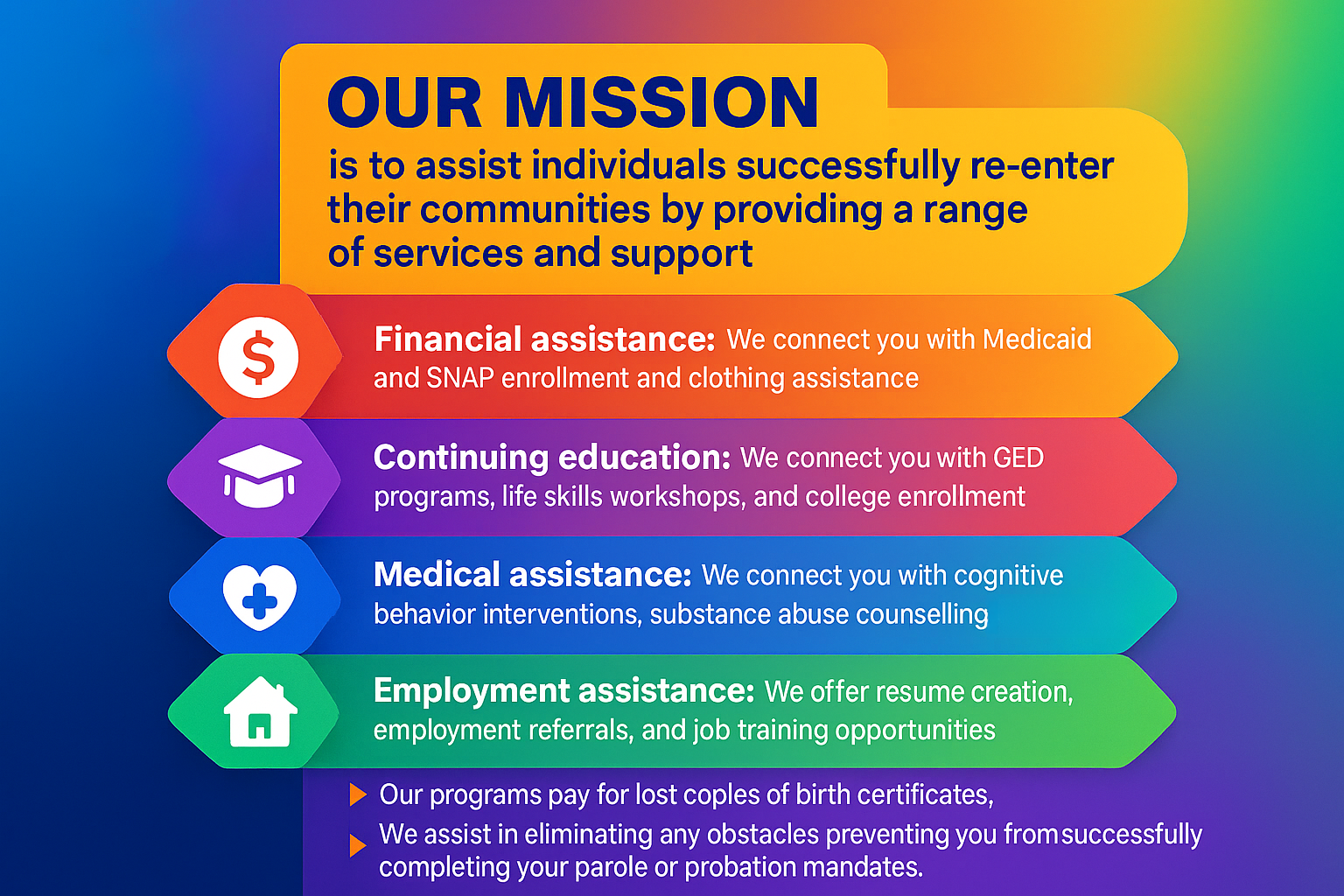 OUR MISSION
is to assist individuals successfully re-enter their communities by providing a range of services and support

$

Financial assistance: We connect you with Medicaid and SNAP enrollment and clothing assistance

Continuing education: We connect you with GED programs, life skills workshops, and college enrollment

Medical assistance: We connect you with cognitive behavior interventions, substance abuse counselling

Employment assistance: We offer resume creation, employment referrals, and job training opportunities

Our programs pay for lost coples of birth certificates,

We assist in eliminating any obstacles preventing you fromsuccessfully completing your parole or probation mandates.